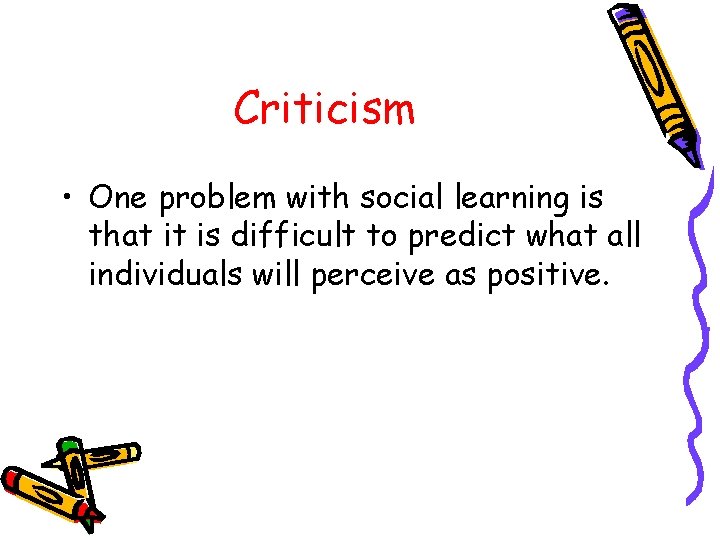 Criticism

• One problem with social learning is that it is difficult to predict what all individuals will perceive as positive.